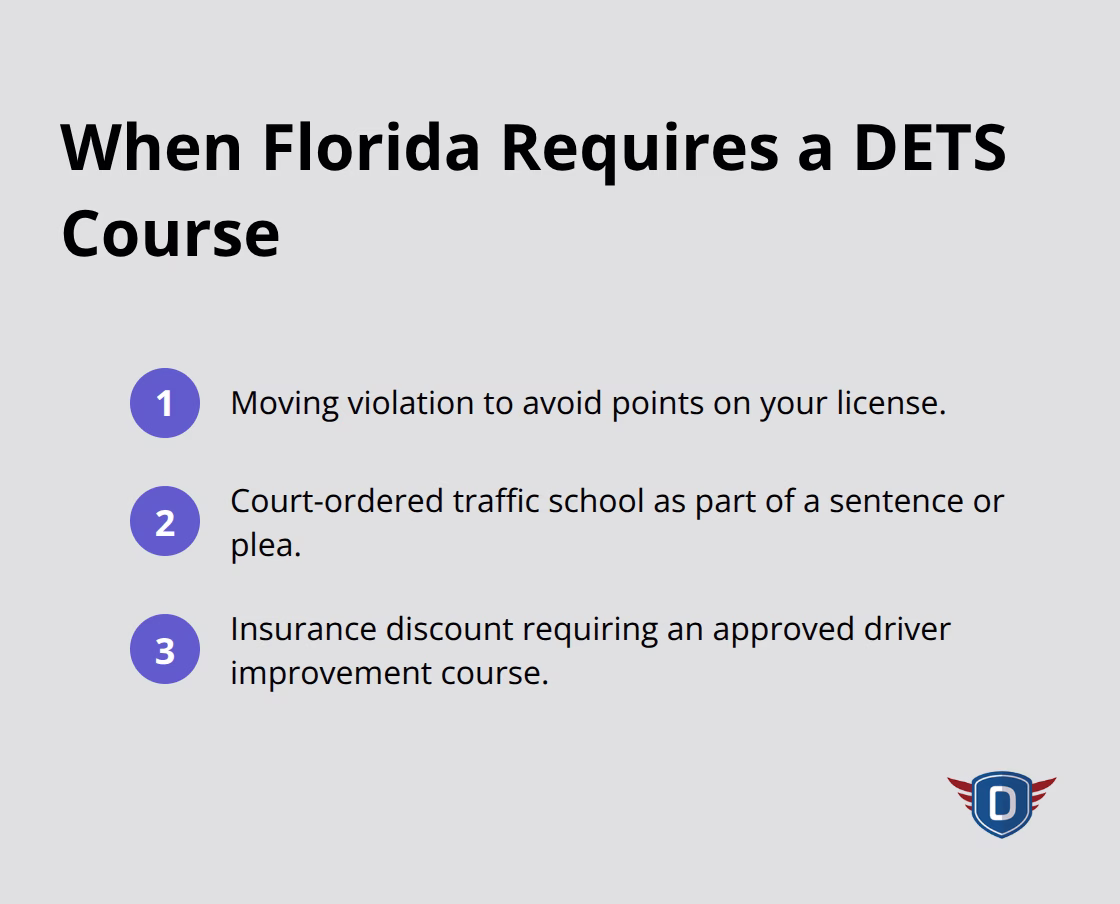 When Florida Requires a DETS Course

1 Moving violation to avoid points on your license.

2 Court-ordered traffic school as part of a sentence or plea.

3 Insurance discount requiring an approved driver improvement course.

D